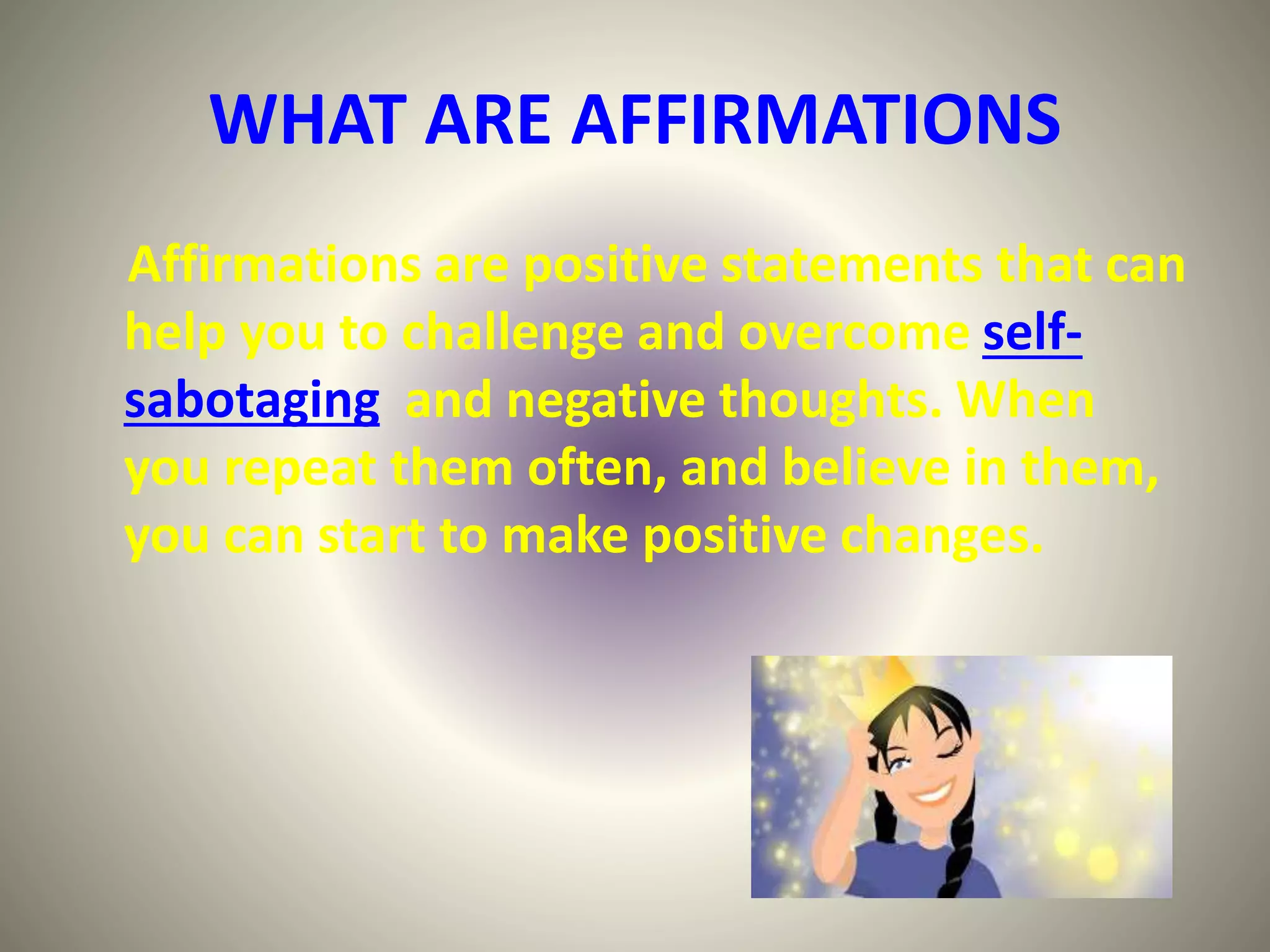 WHAT ARE AFFIRMATIONS

Affirmations are positive statements that can help you to challenge and overcome self-sabotaging and negative thoughts. When you repeat them often, and believe in them, you can start to make positive changes.